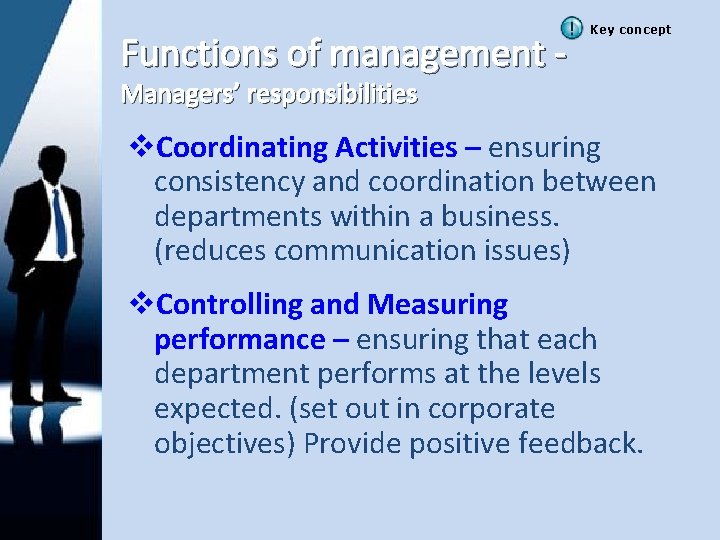 Key concept

Functions of management - Managers' responsibilities

❖Coordinating Activities – ensuring consistency and coordination between departments within a business. (reduces communication issues)

❖Controlling and Measuring performance – ensuring that each department performs at the levels expected. (set out in corporate objectives) Provide positive feedback.